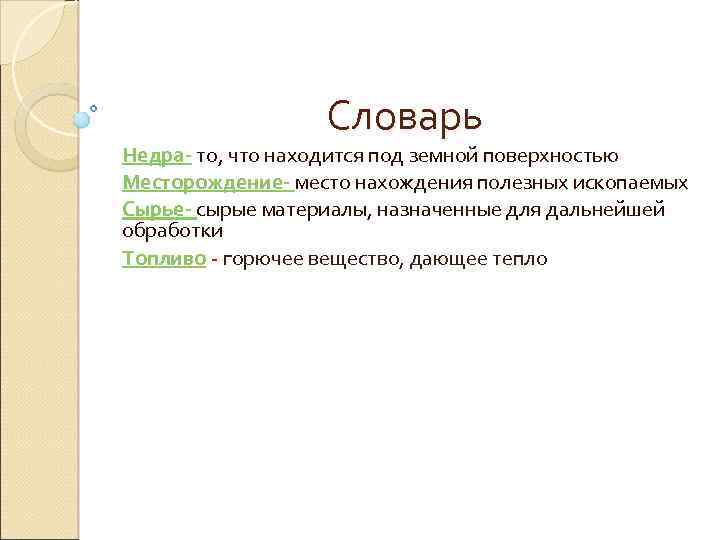 Словарь

Недра- то, что находится под земной поверхностью

Месторождение- место нахождения полезных ископаемых

Сырье- сырые материалы, назначенные для дальнейшей обработки

Топливо - горючее вещество, дающее тепло